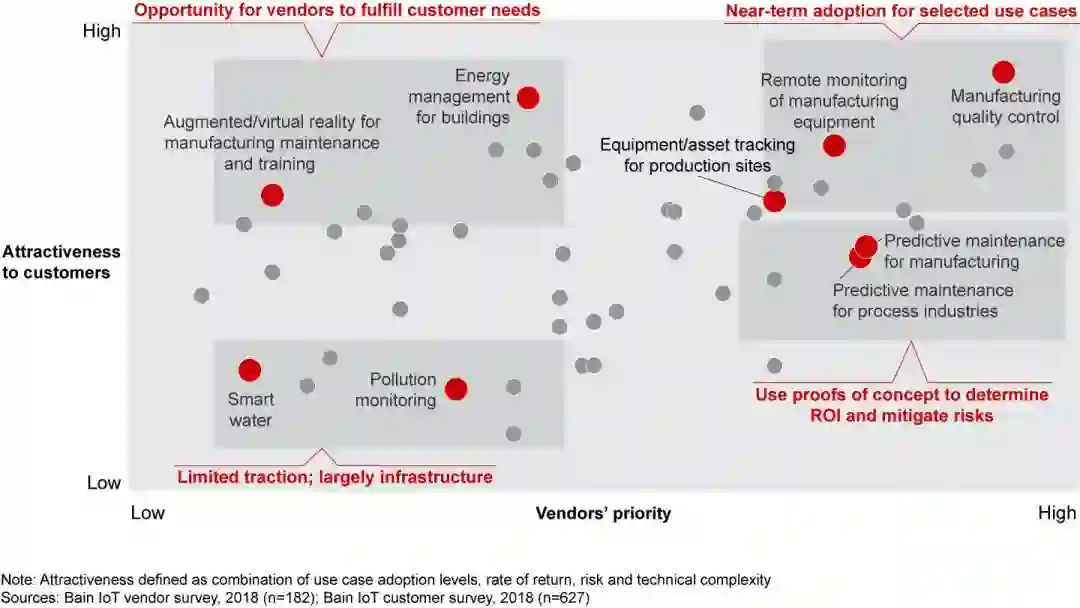 Opportunity for vendors to fulfill customer needs

Near-term adoption for selected use cases

High

Energy management for buildings

Augmented/virtual reality for manufacturing maintenance and training

Remote monitoring of manufacturing equipment

Manufacturing quality control

Equipment/asset tracking for production sites

Attractiveness to customers

Predictive maintenance for manufacturing

Predictive maintenance for process industries

Smart water

Pollution monitoring

Use proofs of concept to determine ROI and mitigate risks

Limited traction; largely infrastructure

Low

Low

Vendors' priority

High

Note: Attractiveness defined as combination of use case adoption levels, rate of return, risk and technical complexity
Sources: Bain IoT vendor survey, 2018 (n=182); Bain IoT customer survey, 2018 (n=627)